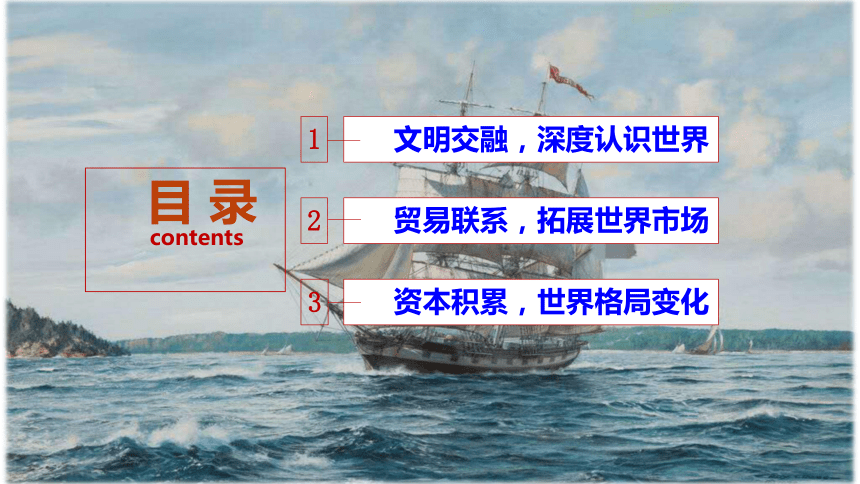 目录
contents

1 文明交融，深度认识世界

2 贸易联系，拓展世界市场

3 资本积累，世界格局变化